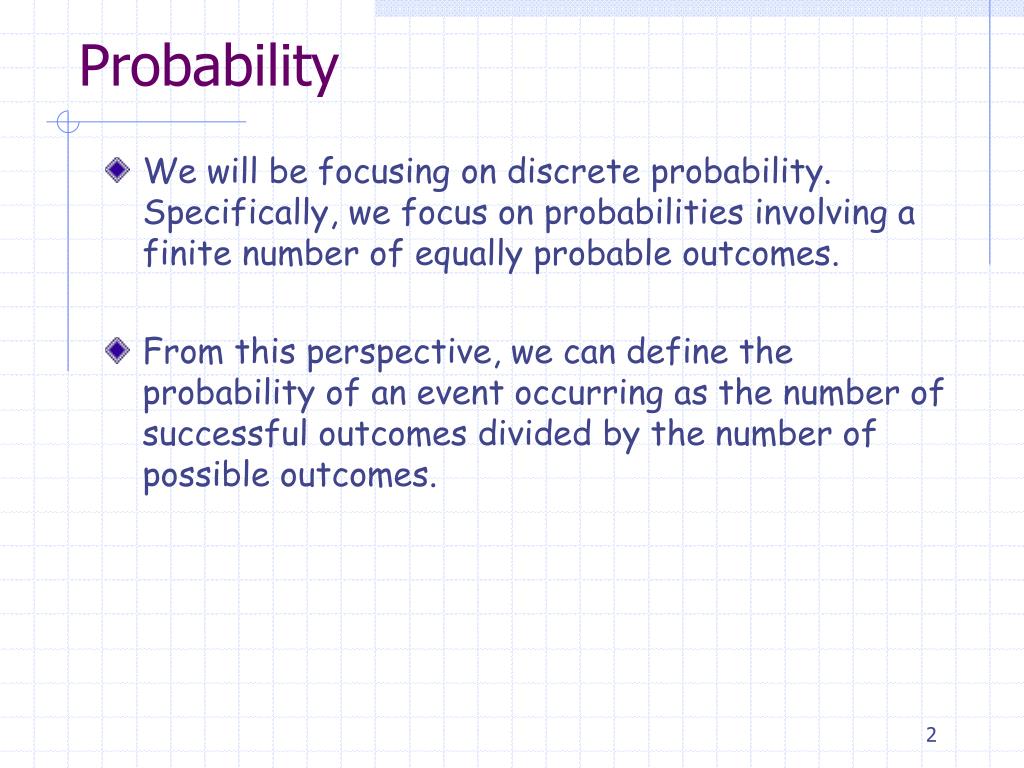 Probability

We will be focusing on discrete probability. Specifically, we focus on probabilities involving a finite number of equally probable outcomes.

From this perspective, we can define the probability of an event occurring as the number of successful outcomes divided by the number of possible outcomes.

2